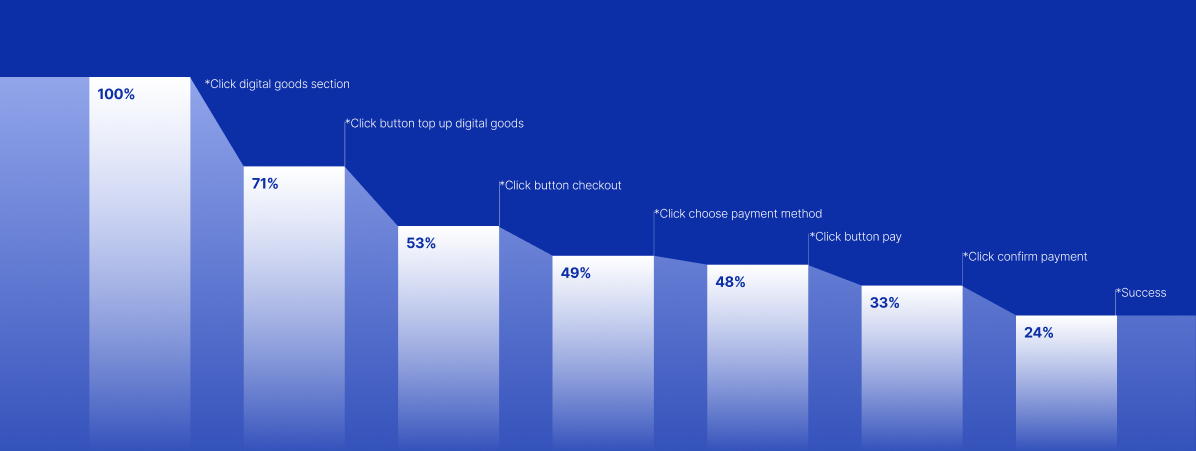 100%
*Click digital goods section

71%
*Click button top up digital goods

53%
*Click button checkout

49%
*Click choose payment method

48%
*Click button pay

33%
*Click confirm payment

24%
*Success